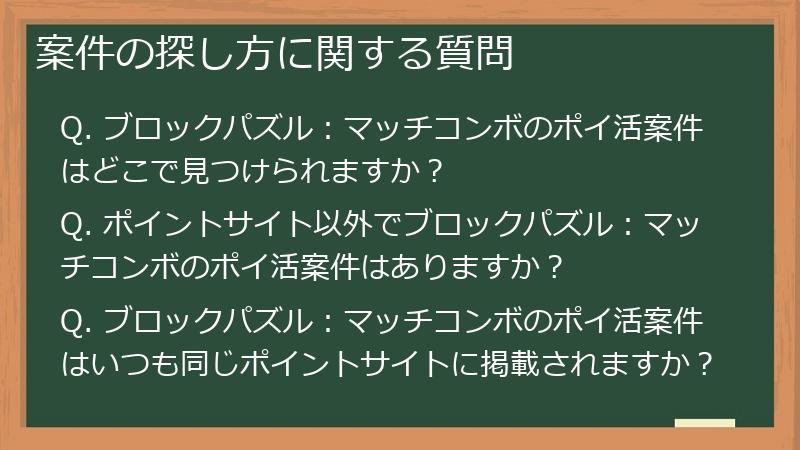 案件の探し方に関する質問

Q. ブロックパズル：マッチコンボのポイ活案件はどこで見つけられますか？

Q. ポイントサイト以外でブロックパズル：マッチコンボのポイ活案件はありますか？

Q. ブロックパズル：マッチコンボのポイ活案件はいつも同じポイントサイトに掲載されますか？